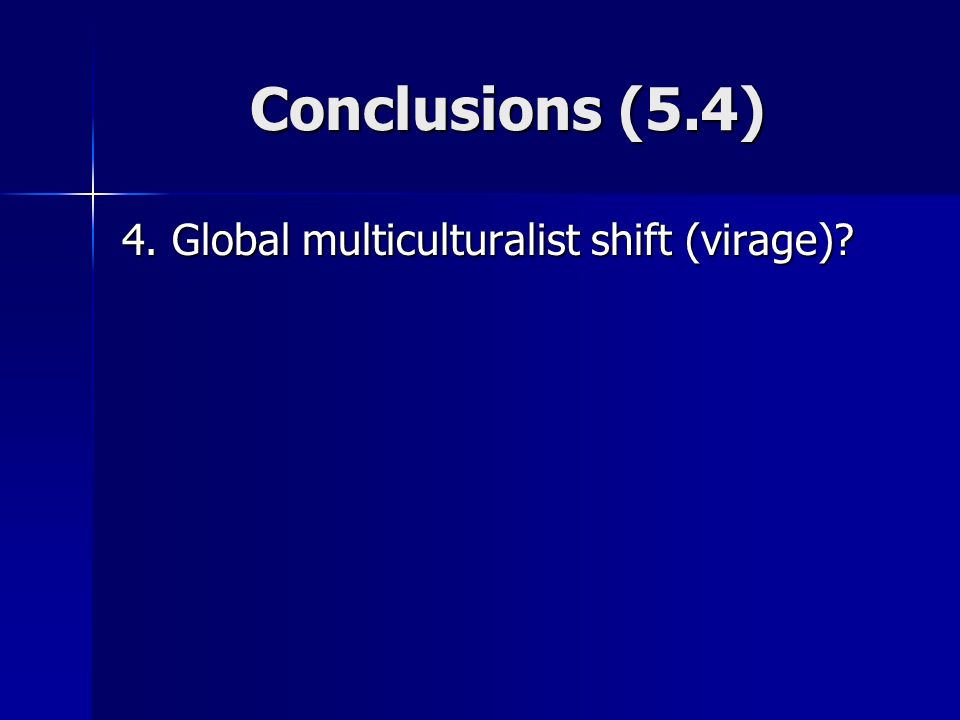 Conclusions (5.4)

4. Global multiculturalist shift (virage)?